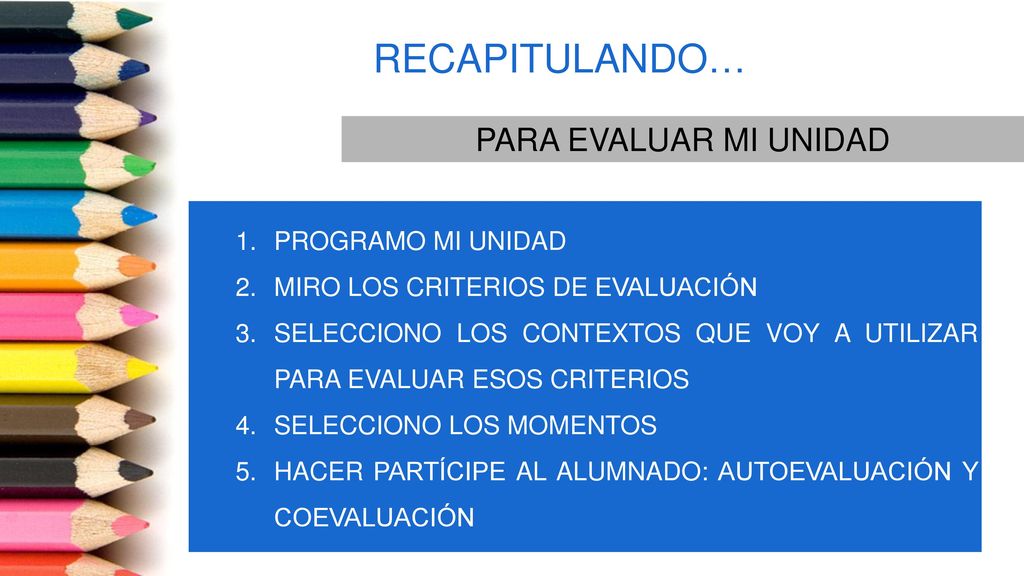 RECAPITULANDO…

PARA EVALUAR MI UNIDAD

1. PROGRAMO MI UNIDAD
2. MIRO LOS CRITERIOS DE EVALUACIÓN
3. SELECCIONO LOS CONTEXTOS QUE VOY A UTILIZAR PARA EVALUAR ESOS CRITERIOS
4. SELECCIONO LOS MOMENTOS
5. HACER PARTÍCIPE AL ALUMNADO: AUTOEVALUACIÓN Y COEVALUACIÓN